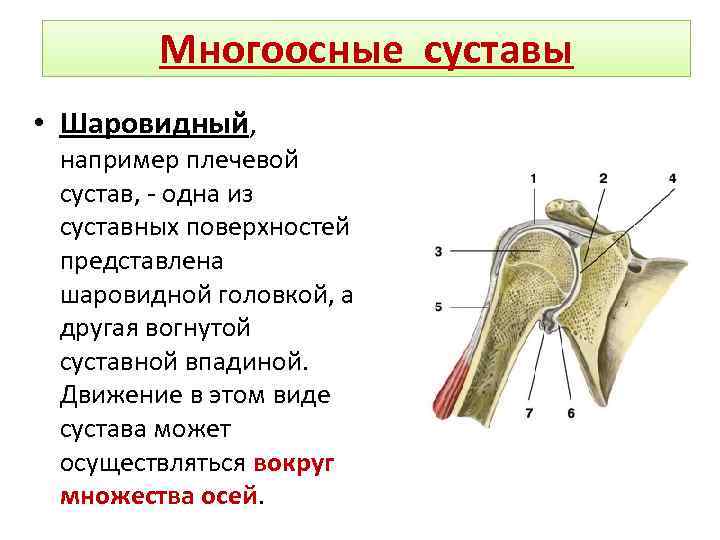 Многоосные суставы

• Шаровидный, например плечевой сустав, - одна из суставных поверхностей представлена шаровидной головкой, а другая вогнутой суставной впадиной. Движение в этом виде сустава может осуществляться вокруг множества осей.

1
2
4
3
5
7
6